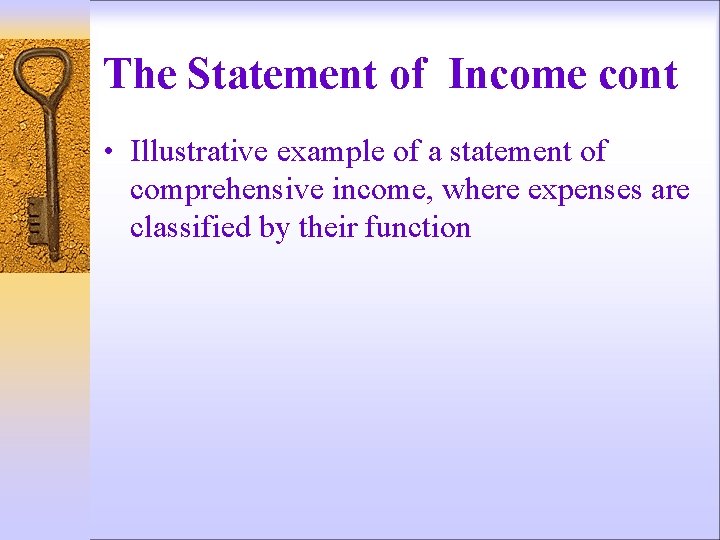 The Statement of  Income cont

• Illustrative example of a statement of comprehensive income, where expenses are classified by their function